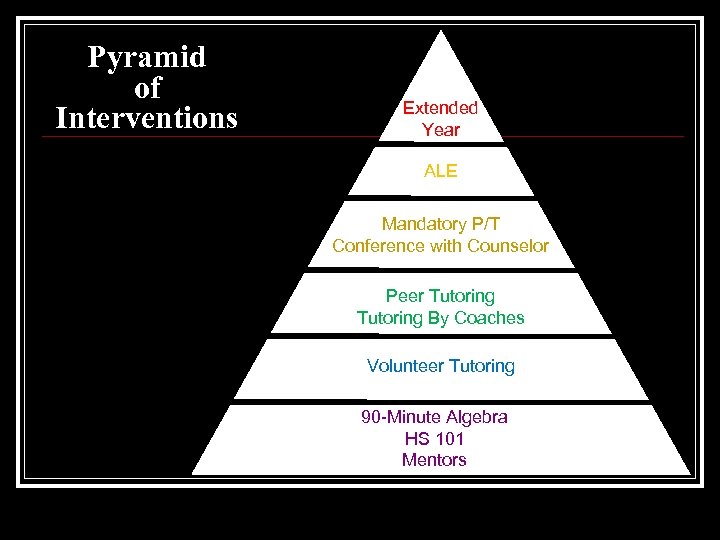 Pyramid
of
Interventions

Extended
Year

ALE

Mandatory P/T
Conference with Counselor

Peer Tutoring
Tutoring By Coaches

Volunteer Tutoring

90-Minute Algebra
HS 101
Mentors